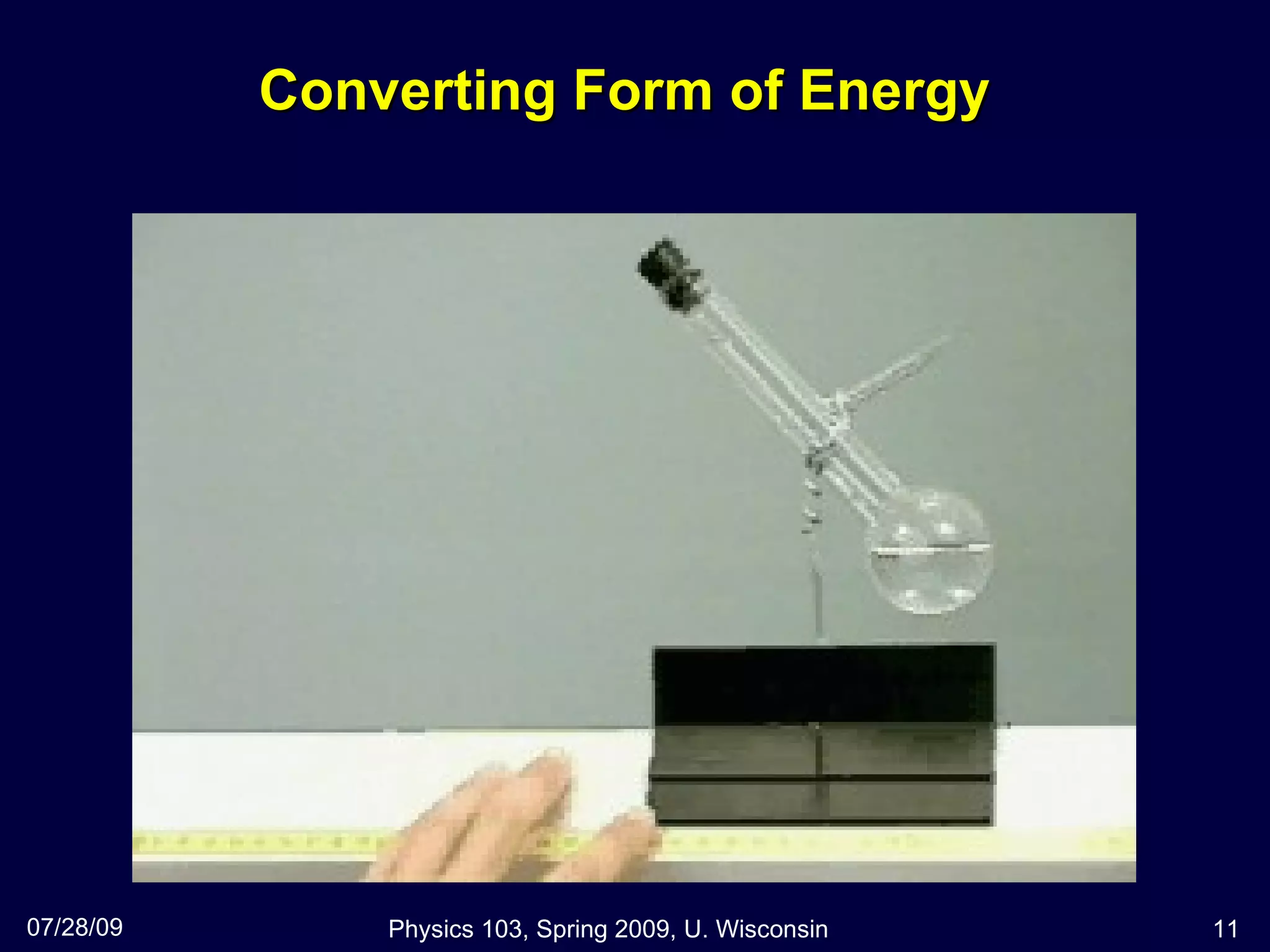 Converting Form of Energy

07/28/09

Physics 103, Spring 2009, U. Wisconsin

11